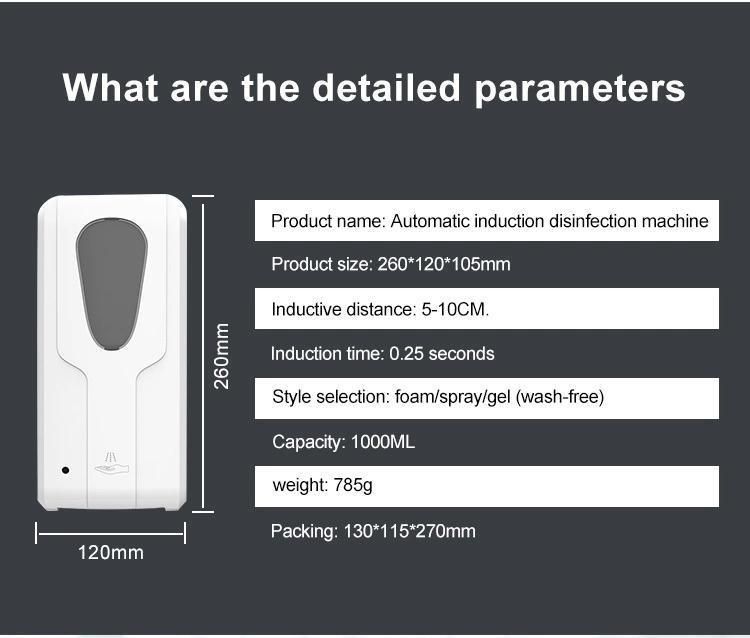 What are the detailed parameters

260mm

120mm

Product name: Automatic induction disinfection machine

Product size: 260*120*105mm

Inductive distance: 5-10CM.

Induction time: 0.25 seconds

Style selection: foam/spray/gel (wash-free)

Capacity: 1000ML

weight: 785g

Packing: 130*115*270mm